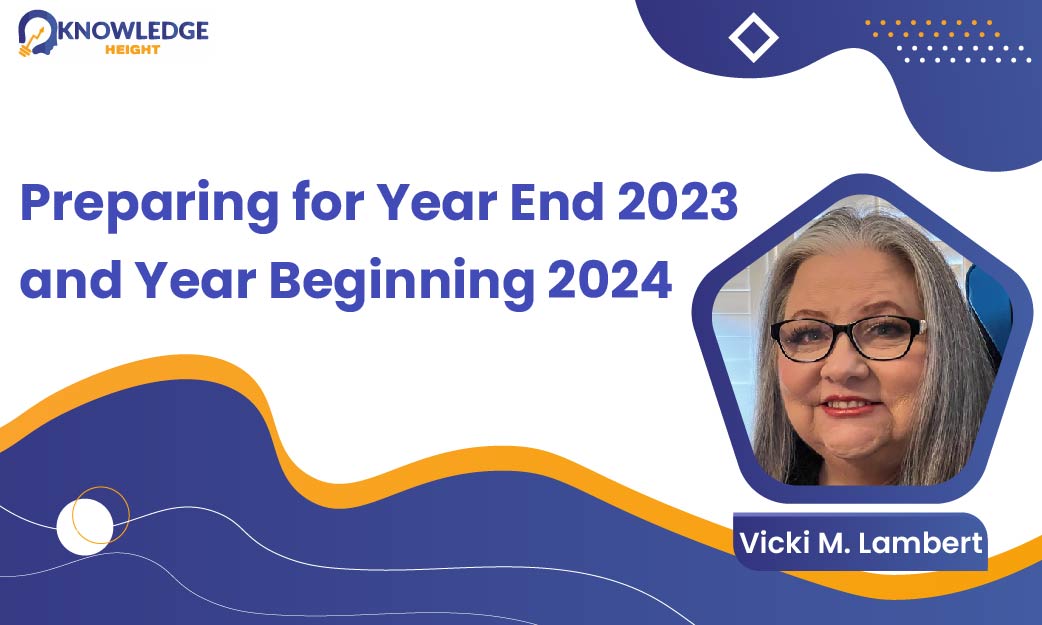 KNOWLEDGE
HEIGHT

Preparing for Year End 2023 and Year Beginning 2024

Vicki M. Lambert